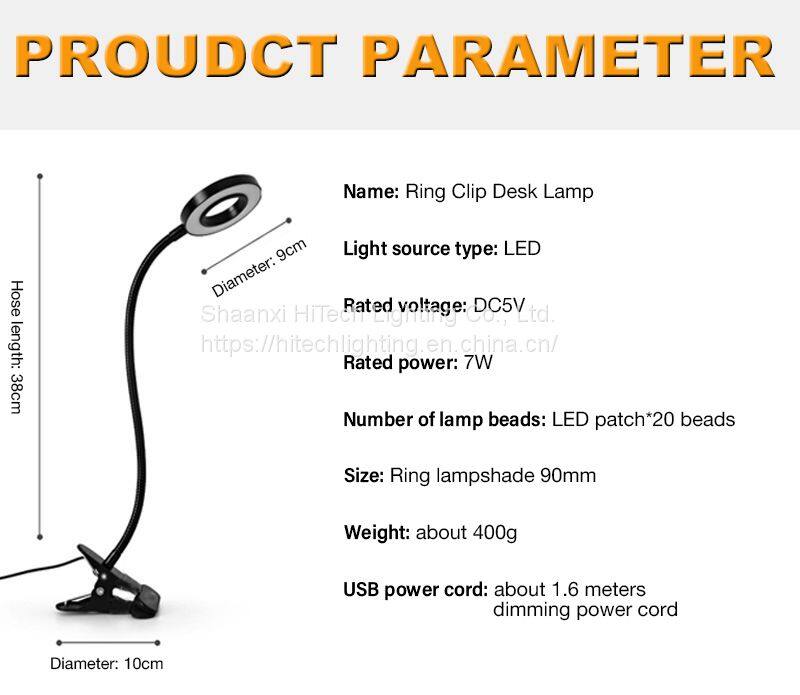 PROUDCT PARAMETER

Hose length: 38cm

Diameter: 9cm

Diameter: 10cm

Name: Ring Clip Desk Lamp

Light source type: LED

Rated voltage: DC5V

Rated power: 7W

Number of lamp beads: LED patch*20 beads

Size: Ring lampshade 90mm

Weight: about 400g

USB power cord: about 1.6 meters dimming power cord

Shaanxi HiTech Lighting Co., Ltd.
https://hitechlighting.en.china.cn/